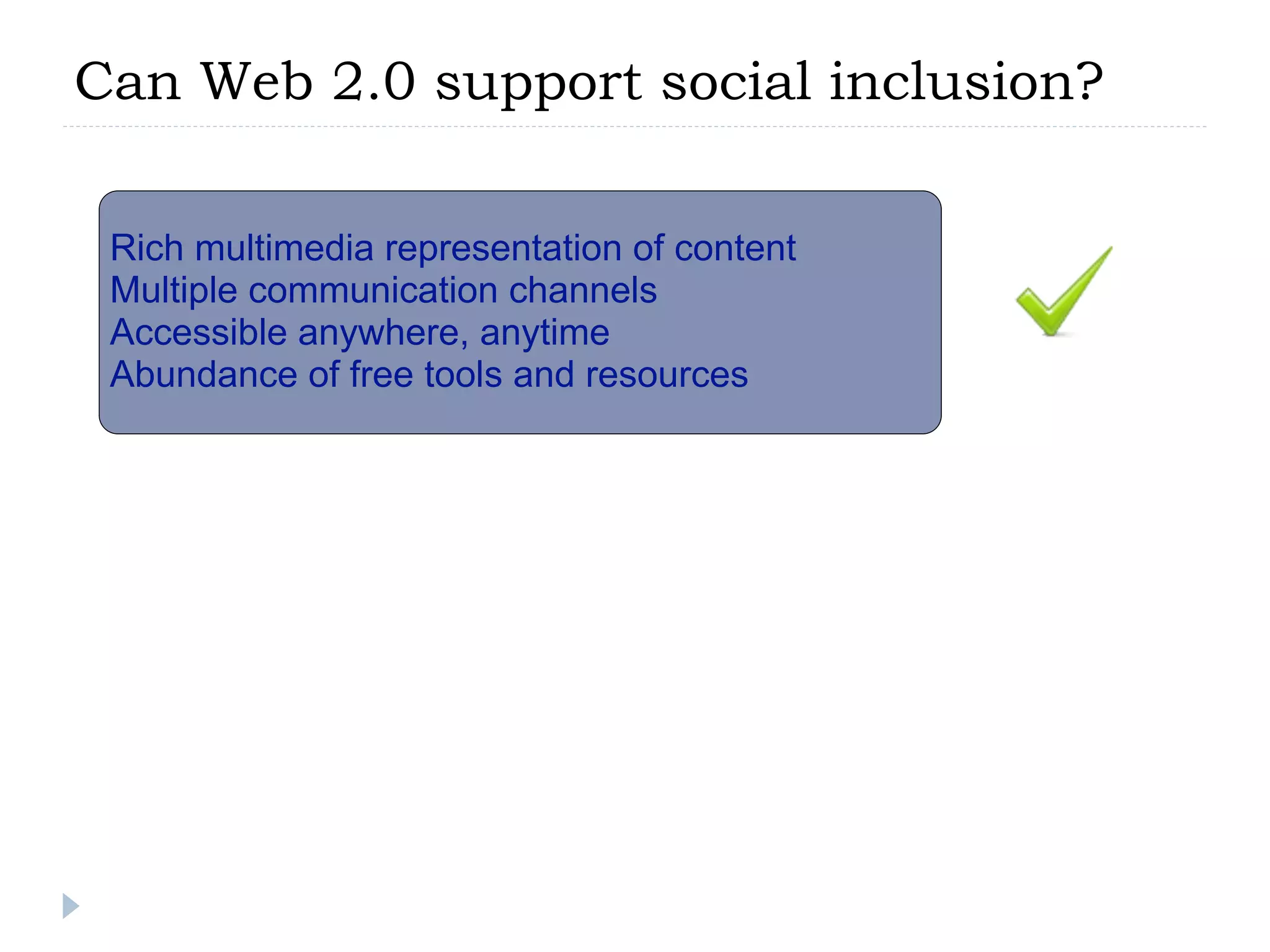 Can Web 2.0 support social inclusion?

Rich multimedia representation of content
Multiple communication channels
Accessible anywhere, anytime
Abundance of free tools and resources